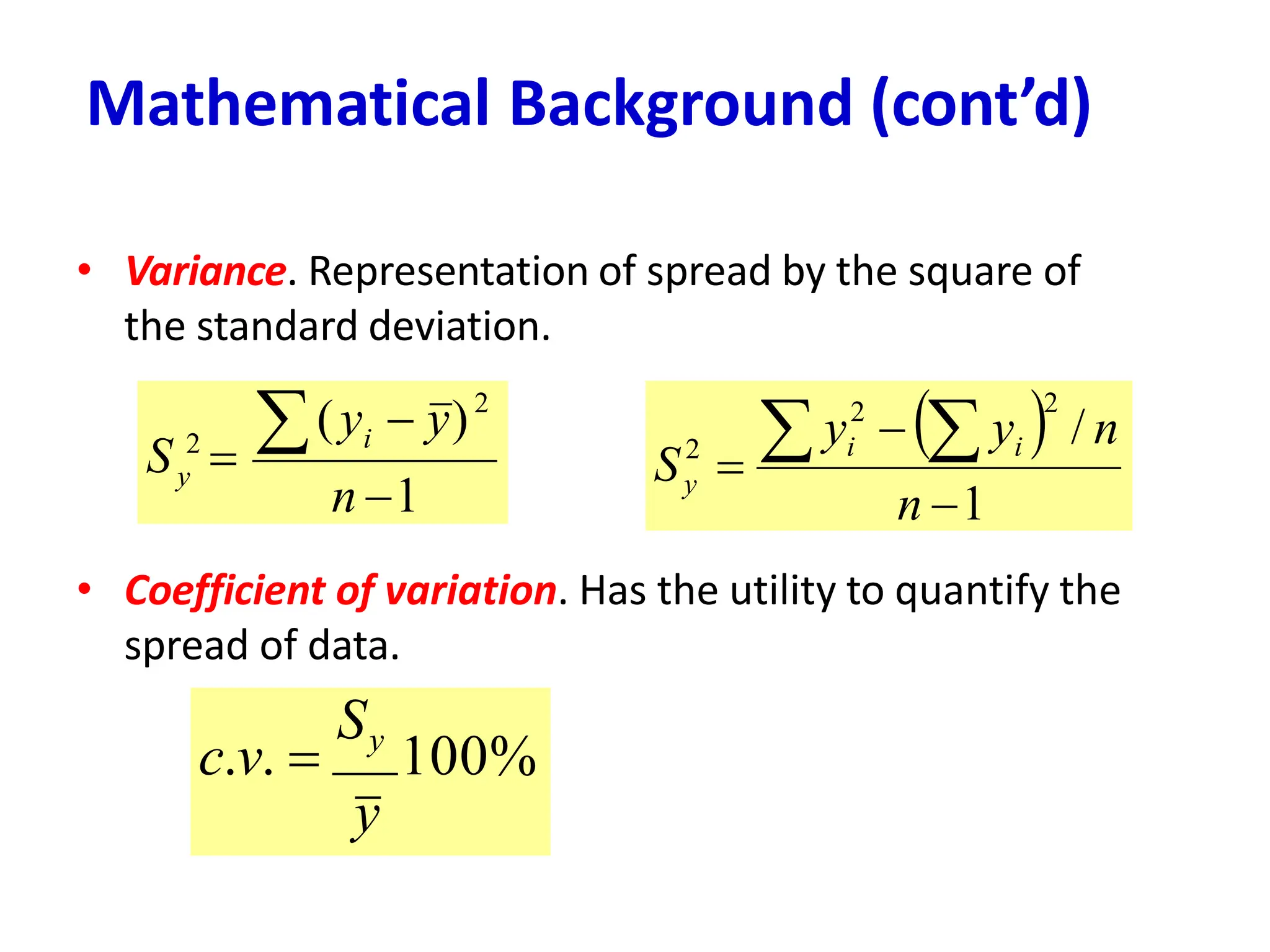 Mathematical Background (cont’d)

• Variance. Representation of spread by the square of the standard deviation.

$S_y^2 = \frac{\sum (y_i - \bar{y})^2}{n-1}$

$S_y^2 = \frac{\sum y_i^2 - \left(\sum y_i\right)^2 / n}{n-1}$

• Coefficient of variation. Has the utility to quantify the spread of data.

$c.v. = \frac{S_y}{\bar{y}} 100\%$